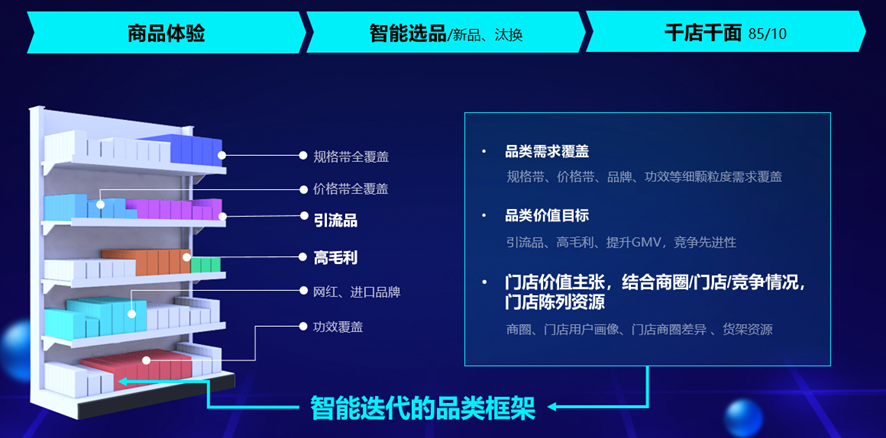 商品体验

智能选品/新品、汰换

千店千面 85/10

规格带全覆盖

价格带全覆盖

引流品

高毛利

网红、进口品牌

功效覆盖

• 品类需求覆盖

规格带、价格带、品牌、功效等细颗粒度需求覆盖

• 品类价值目标

引流品、高毛利、提升GMV，竞争先进性

• 门店价值主张，结合商圈/门店/竞争情况，门店陈列资源

商圈、门店用户画像、门店商圈差异 、货架资源

智能迭代的品类框架